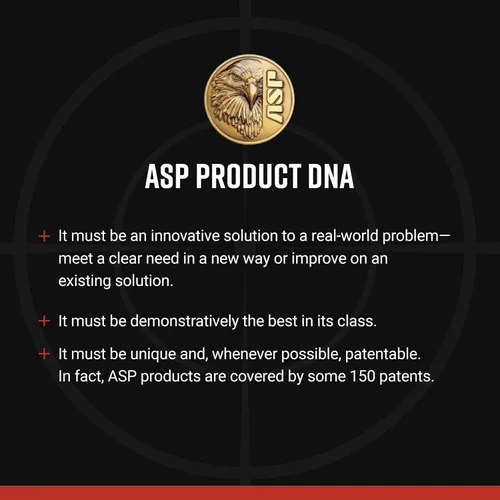 ASP

ASP PRODUCT DNA

+ It must be an innovative solution to a real-world problem—meet a clear need in a new way or improve on an existing solution.

+ It must be demonstratively the best in its class.

+ It must be unique and, whenever possible, patentable. In fact, ASP products are covered by some 150 patents.